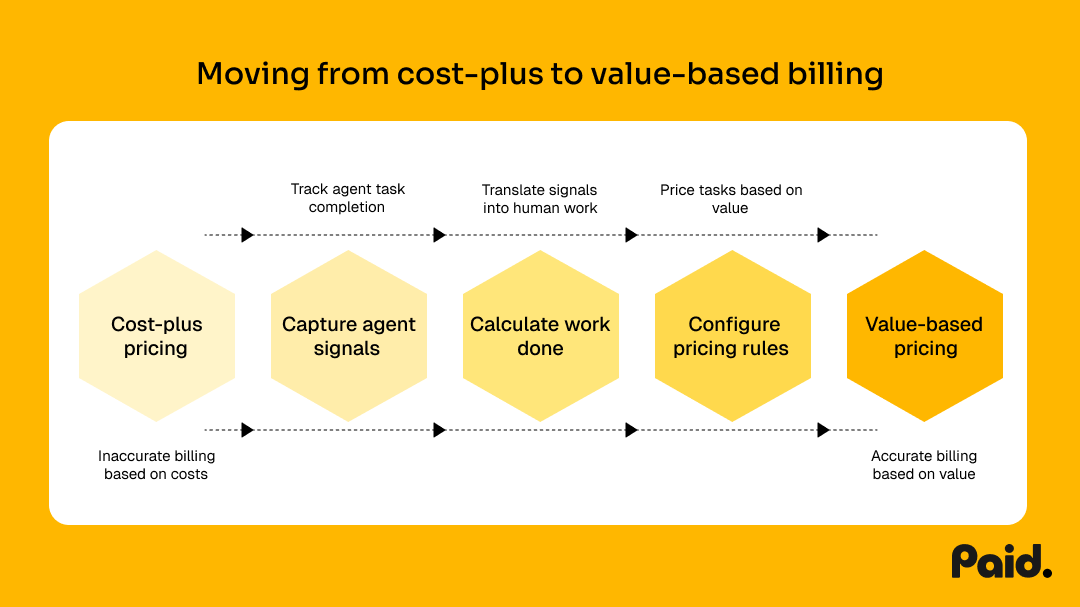 Moving from cost-plus to value-based billing

Track agent task completion

Translate signals into human work

Price tasks based on value

Cost-plus pricing

Capture agent signals

Calculate work done

Configure pricing rules

Value-based pricing

Inaccurate billing based on costs

Accurate billing based on value

Paid.